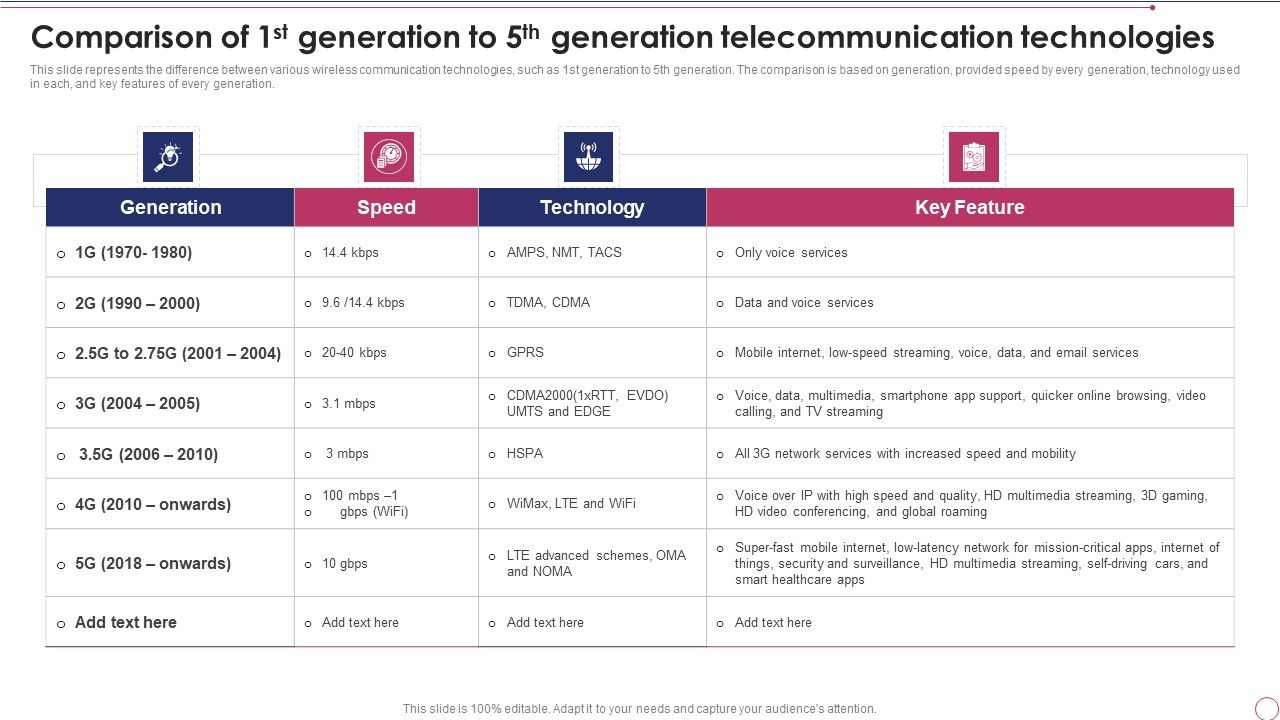 Comparison of 1$^{st}$ generation to 5$^{th}$ generation telecommunication technologies

This slide represents the difference between various wireless communication technologies, such as 1st generation to 5th generation. The comparison is based on generation, provided speed by every generation, technology used in each, and key features of every generation.

| Generation | Speed | Technology | Key Feature |
|---|---|---|---|
| o 1G (1970- 1980) | o 14.4 kbps | o AMPS, NMT, TACS | o Only voice services |
| o 2G (1990 – 2000) | o 9.6 /14.4 kbps | o TDMA, CDMA | o Data and voice services |
| o 2.5G to 2.75G (2001 – 2004) | o 20-40 kbps | o GPRS | o Mobile internet, low-speed streaming, voice, data, and email services |
| o 3G (2004 – 2005) | o 3.1 mbps | o CDMA2000(1xRTT, EVDO) UMTS and EDGE | o Voice, data, multimedia, smartphone app support, quicker online browsing, video calling, and TV streaming |
| o 3.5G (2006 – 2010) | o 3 mbps | o HSPA | o All 3G network services with increased speed and mobility |
| o 4G (2010 – onwards) | o 100 mbps –1 o gbps (WiFi) | o WiMax, LTE and WiFi | o Voice over IP with high speed and quality, HD multimedia streaming, 3D gaming, HD video conferencing, and global roaming |
| o 5G (2018 – onwards) | o 10 gbps | o LTE advanced schemes, OMA and NOMA | o Super-fast mobile internet, low-latency network for mission-critical apps, internet of things, security and surveillance, HD multimedia streaming, self-driving cars, and smart healthcare apps |
| o Add text here | o Add text here | o Add text here | o Add text here |

This slide is 100% editable. Adapt it to your needs and capture your audience's attention.